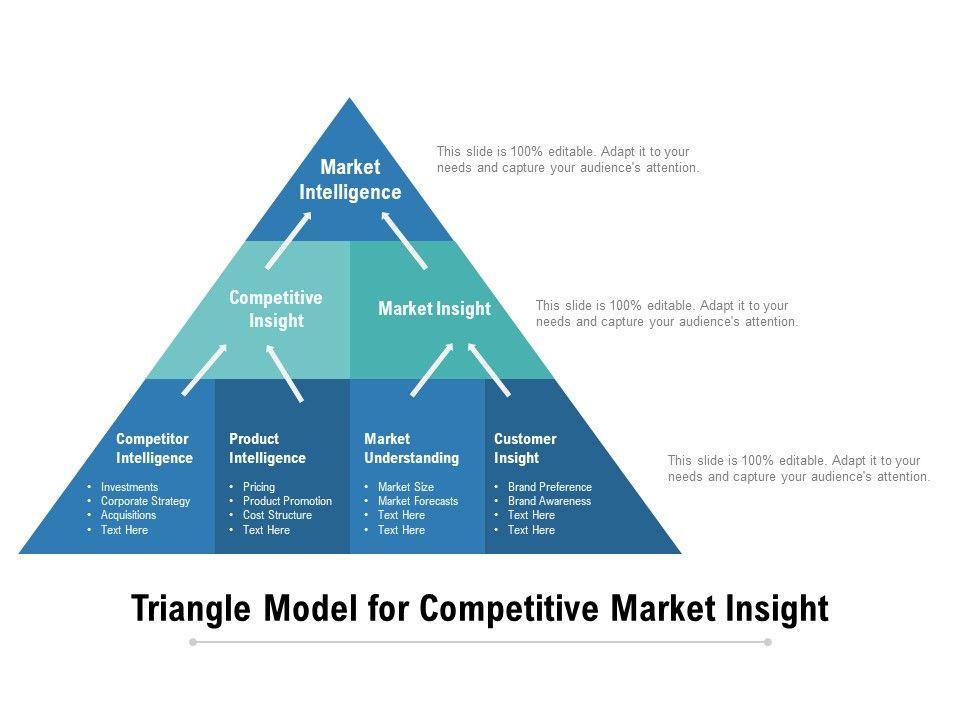 Market Intelligence

This slide is 100% editable. Adapt it to your needs and capture your audience's attention.

Competitive Insight

Market Insight

This slide is 100% editable. Adapt it to your needs and capture your audience's attention.

Competitor Intelligence
• Investments
• Corporate Strategy
• Acquisitions
• Text Here

Product Intelligence
• Pricing
• Product Promotion
• Cost Structure
• Text Here

Market Understanding
• Market Size
• Market Forecasts
• Text Here
• Text Here

Customer Insight
• Brand Preference
• Brand Awareness
• Text Here
• Text Here

This slide is 100% editable. Adapt it to your needs and capture your audience's attention.

Triangle Model for Competitive Market Insight